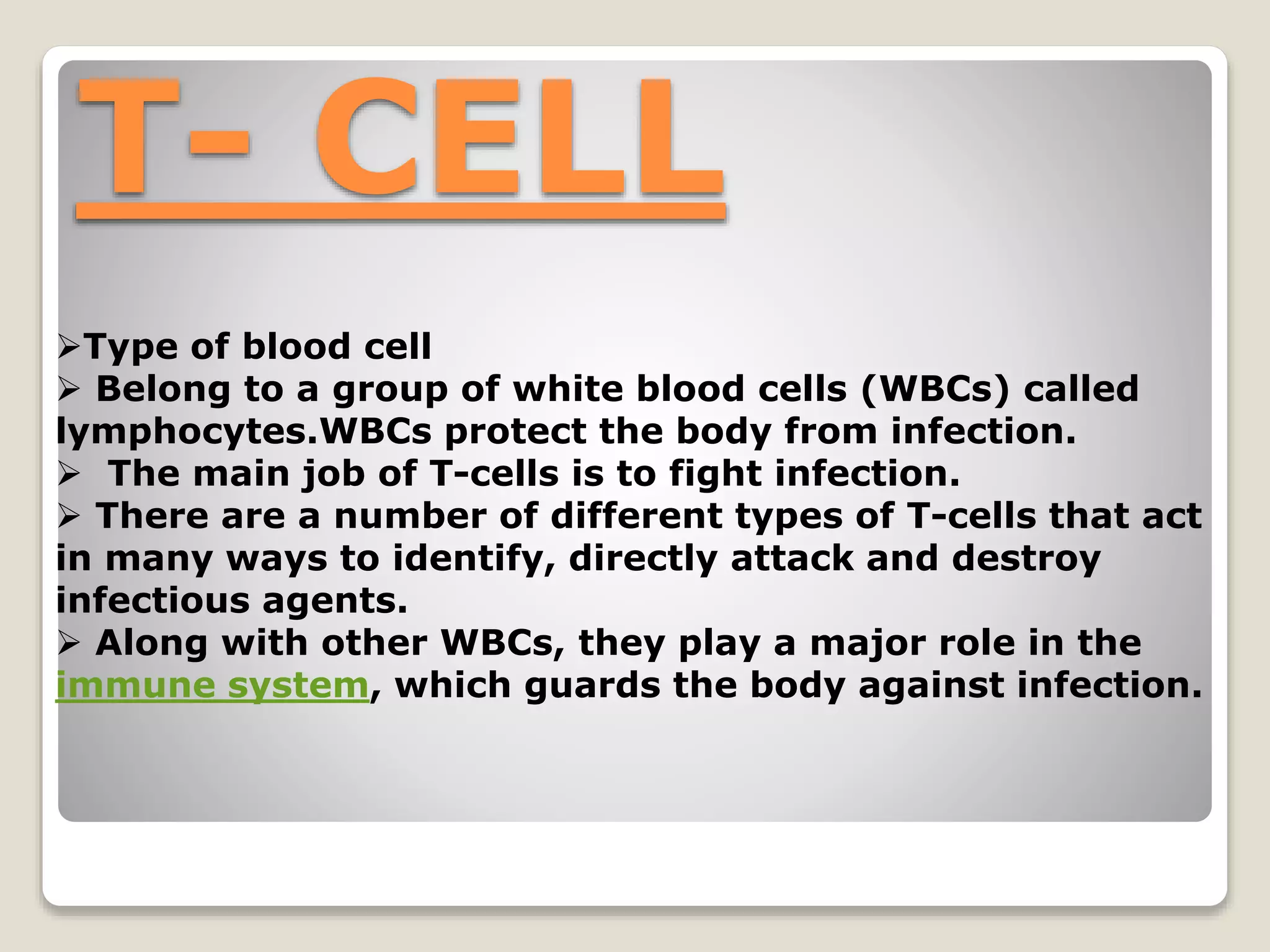 T- CELL

➢Type of blood cell
➢ Belong to a group of white blood cells (WBCs) called lymphocytes.WBCs protect the body from infection.
➢ The main job of T-cells is to fight infection.
➢ There are a number of different types of T-cells that act in many ways to identify, directly attack and destroy infectious agents.
➢ Along with other WBCs, they play a major role in the immune system, which guards the body against infection.